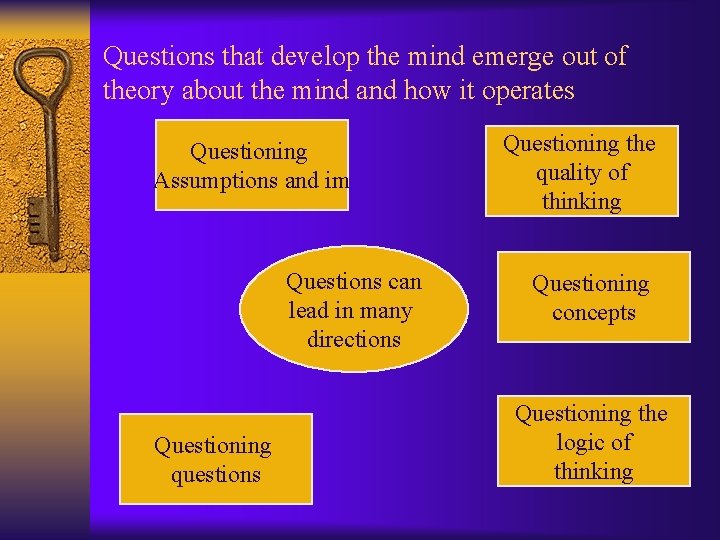 Questions that develop the mind emerge out of theory about the mind and how it operates

Questioning Assumptions and im

Questioning the quality of thinking

Questions can lead in many directions

Questioning concepts

Questioning questions

Questioning the logic of thinking